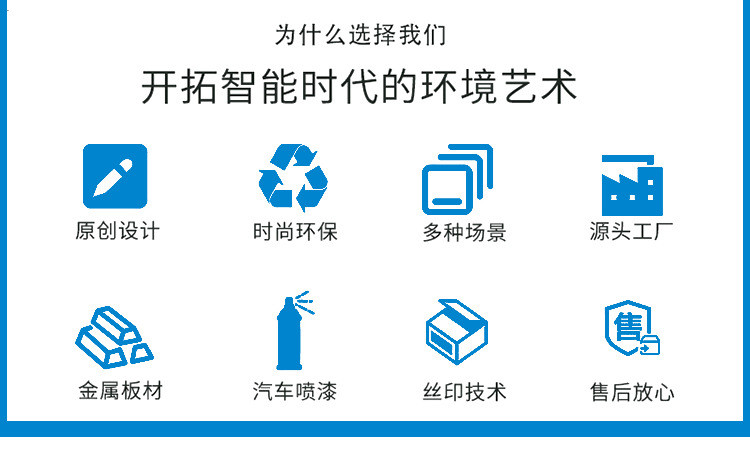 为什么选择我们

开拓智能时代的环境艺术

原创设计

时尚环保

多种场景

源头工厂

金属板材

汽车喷漆

丝印技术

售

售后放心